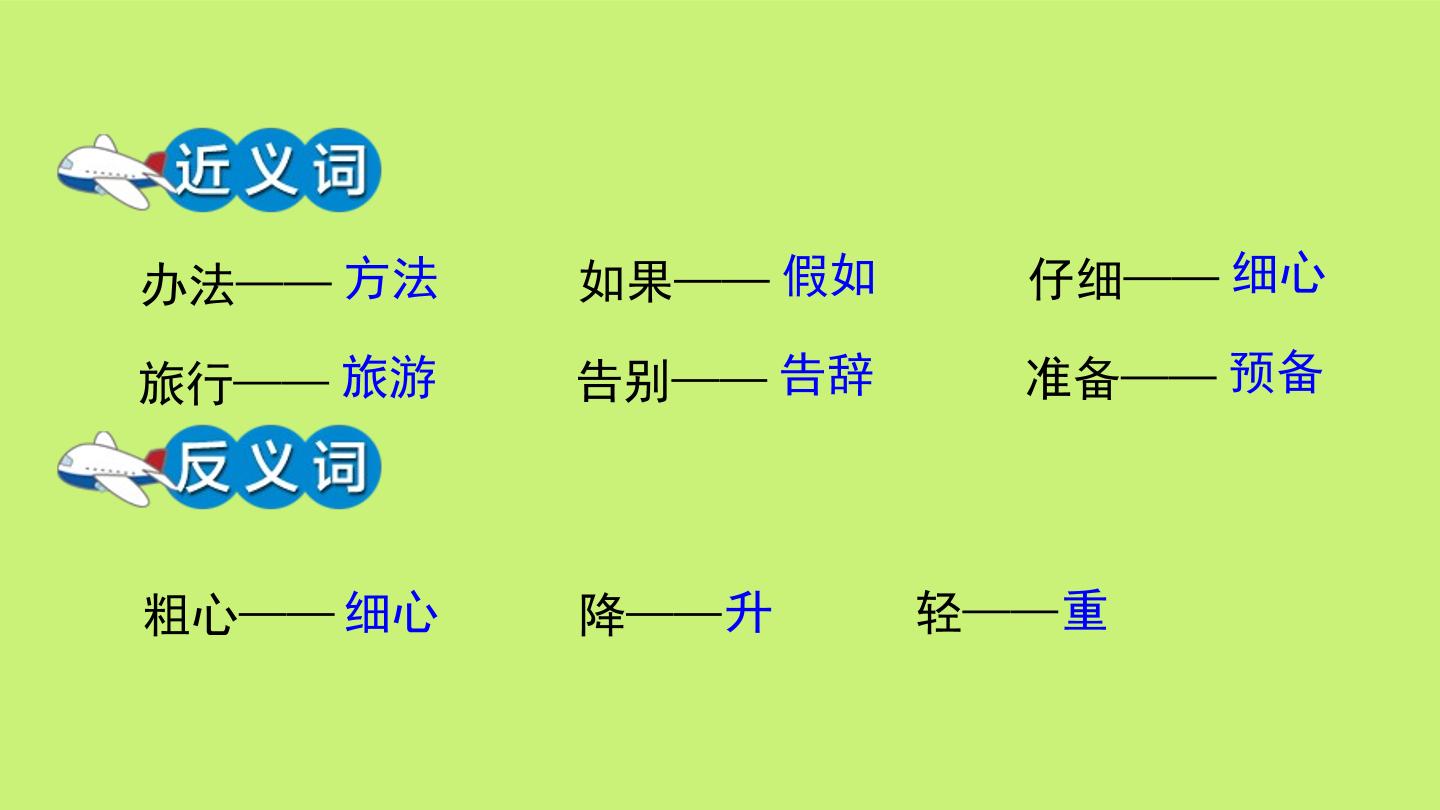 近义词

办法——方法 如果——假如 仔细——细心

旅行——旅游 告别——告辞 准备——预备

反义词

粗心——细心 降——升 轻——重